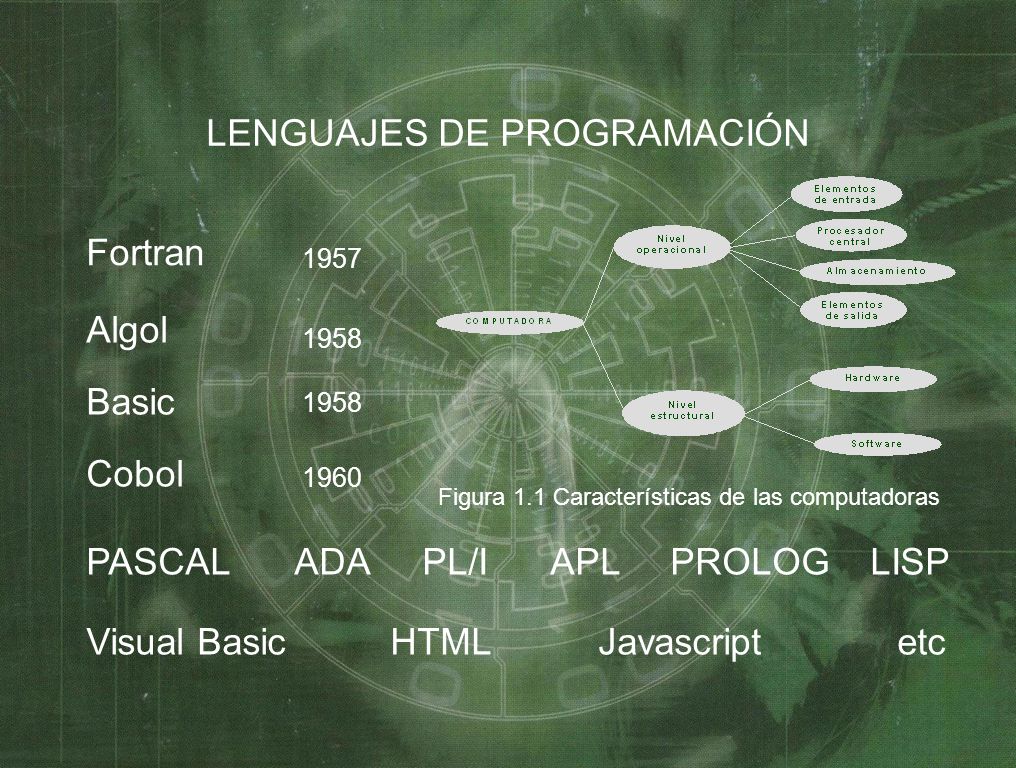 LENGUAJES DE PROGRAMACIÓN

Fortran 1957

Algol 1958

Basic 1958

Cobol 1960

COMPUTADORA

Nivel operacional

Elementos de entrada

Procesador central

Almacenamiento

Elementos de salida

Nivel estructural

Hardware

Software

Figura 1.1 Características de las computadoras

PASCAL ADA PL/I APL PROLOG LISP

Visual Basic HTML Javascript etc